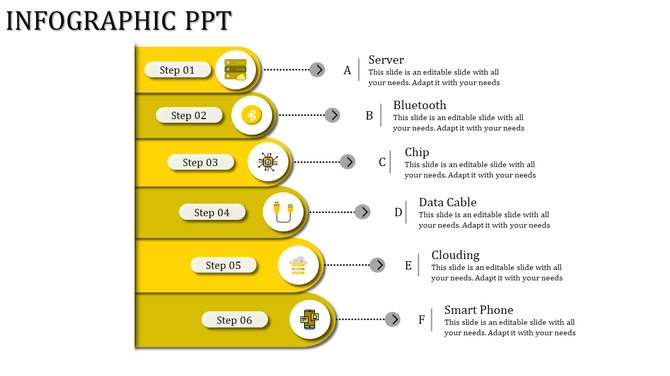 INFOGRAPHIC PPT

Step 01

A Server
This slide is an editable slide with all your needs. Adapt it with your needs

Step 02

B Bluetooth
This slide is an editable slide with all your needs. Adapt it with your needs

Step 03

C Chip
This slide is an editable slide with all your needs. Adapt it with your needs

Step 04

D Data Cable
This slide is an editable slide with all your needs. Adapt it with your needs

Step 05

E Clouding
This slide is an editable slide with all your needs. Adapt it with your needs

Step 06

F Smart Phone
This slide is an editable slide with all your needs. Adapt it with your needs